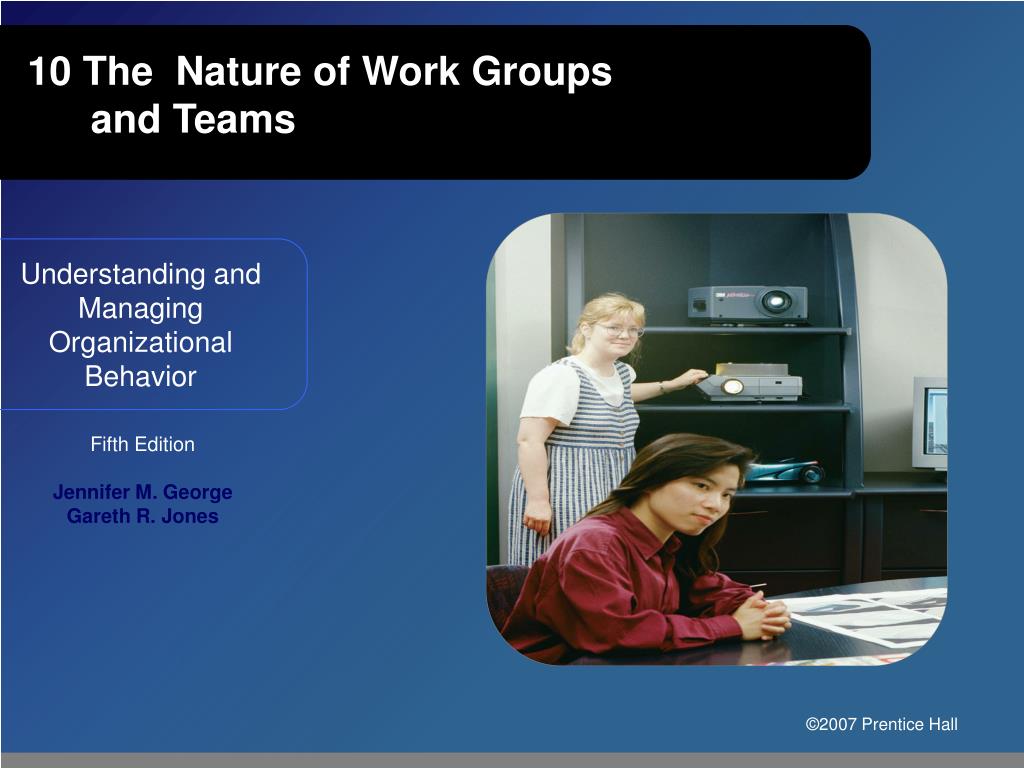 10 The Nature of Work Groups and Teams

Understanding and Managing Organizational Behavior

Fifth Edition

Jennifer M. George
Gareth R. Jones

©2007 Prentice Hall